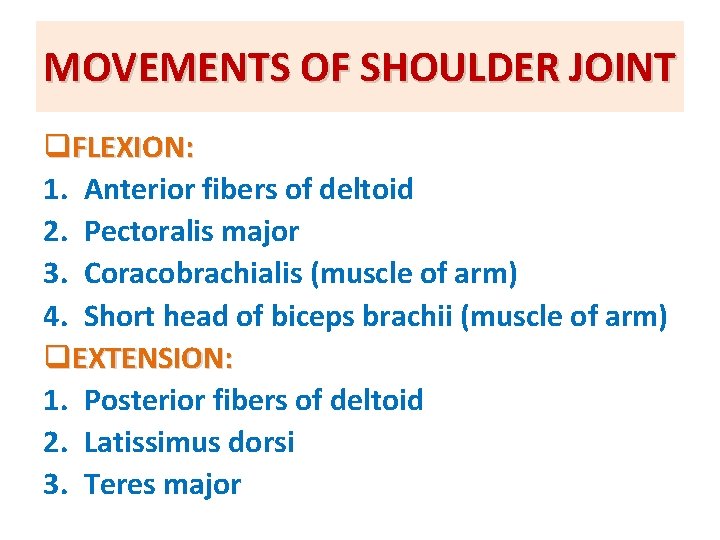 MOVEMENTS OF SHOULDER JOINT

❑FLEXION:
1. Anterior fibers of deltoid
2. Pectoralis major
3. Coracobrachialis (muscle of arm)
4. Short head of biceps brachii (muscle of arm)

❑EXTENSION:
1. Posterior fibers of deltoid
2. Latissimus dorsi
3. Teres major